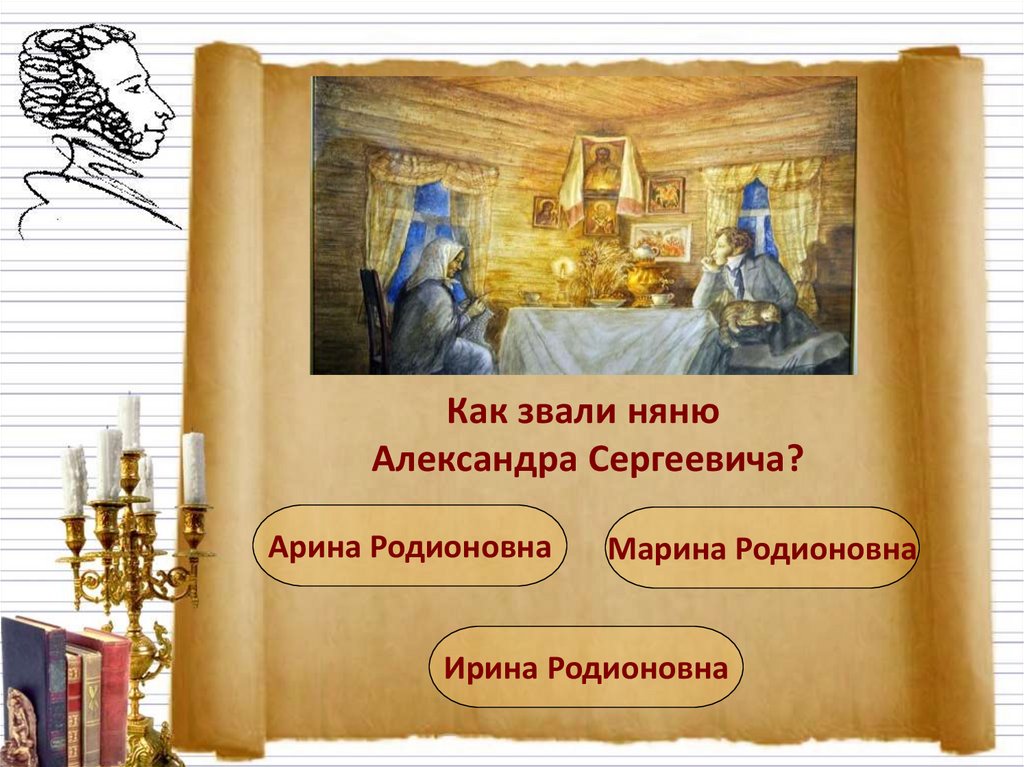 Как звали няню
Александра Сергеевича?

Арина Родионовна

Марина Родионовна

Ирина Родионовна